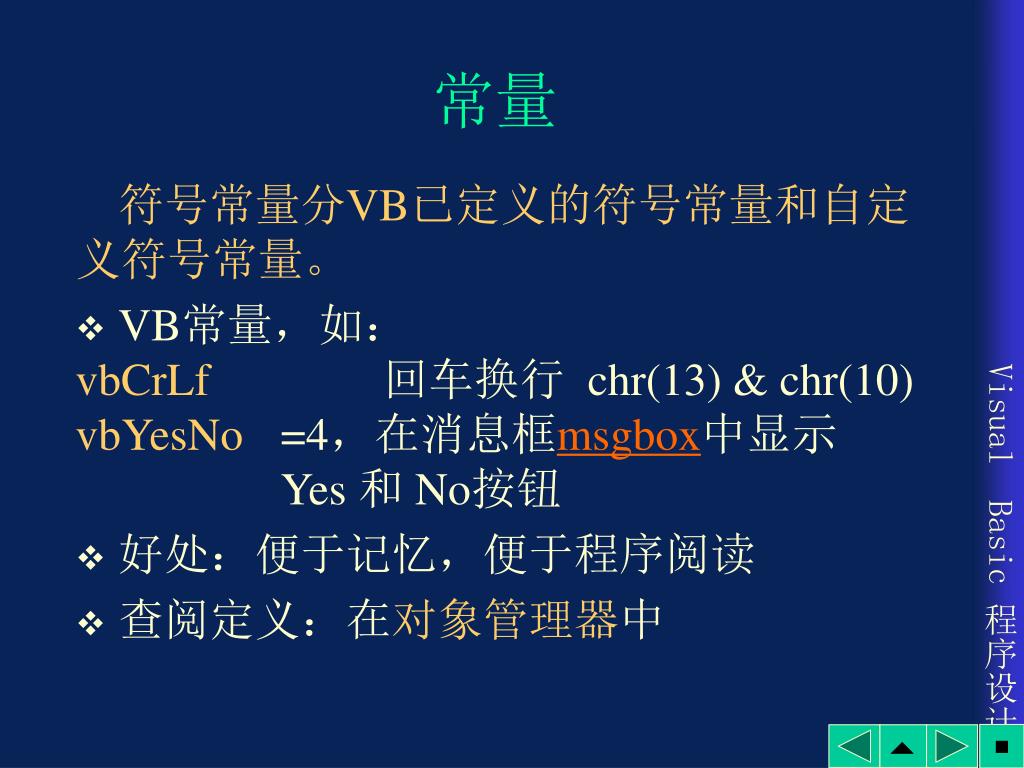 常量

符号常量分VB已定义的符号常量和自定义符号常量。

❖ VB常量，如：
vbCrLf 回车换行 chr(13) & chr(10)
vbYesNo =4，在消息框msgbox中显示 Yes 和 No按钮

❖ 好处：便于记忆，便于程序阅读

❖ 查阅定义：在对象管理器中

Visual Basic 程序设计